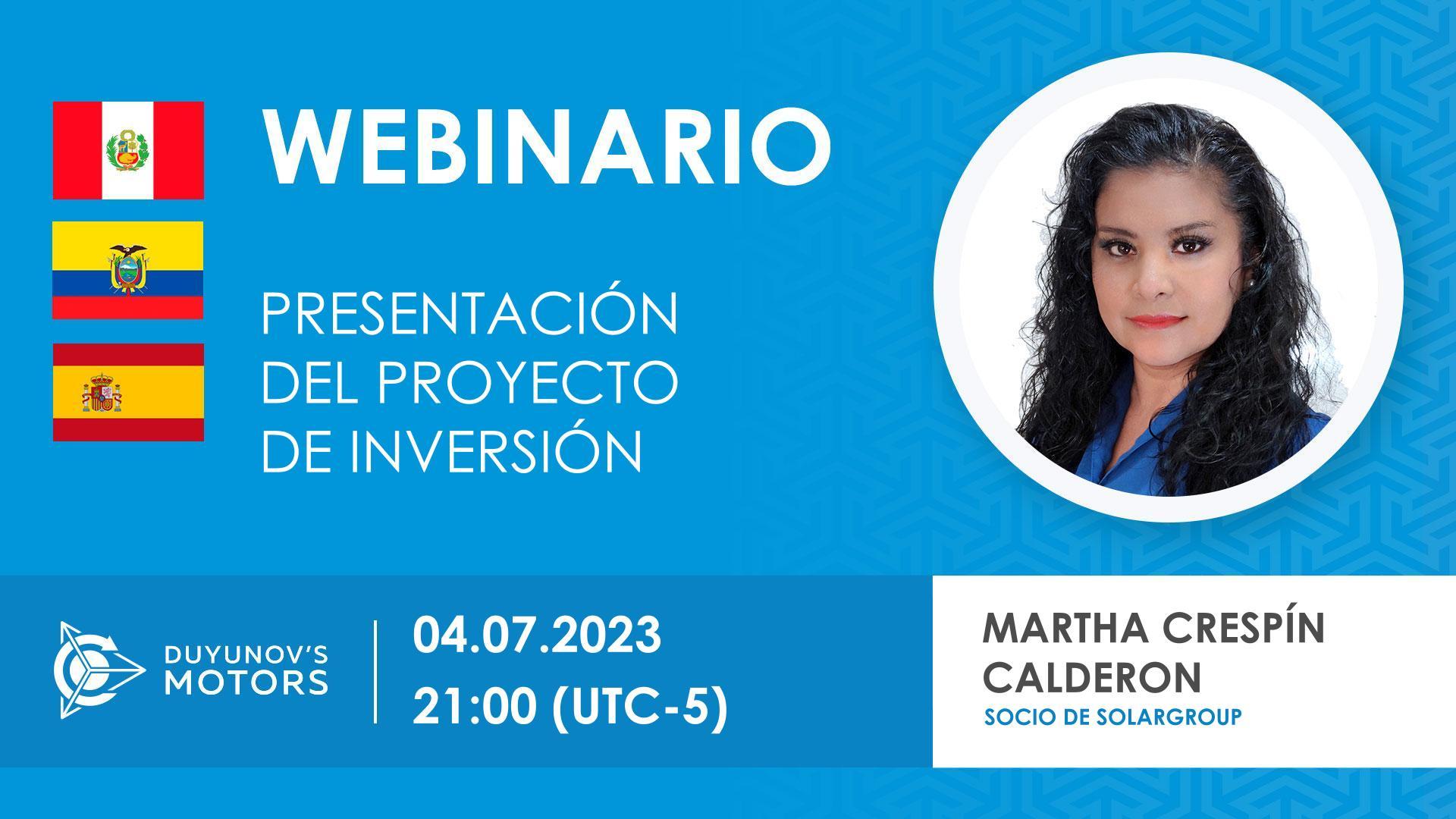 WEBINARIO

PRESENTACIÓN DEL PROYECTO DE INVERSIÓN

DUYUNOV'S MOTORS

04.07.2023
21:00 (UTC-5)

MARTHA CRESPÍN CALDERON
SOCIO DE SOLARGROUP